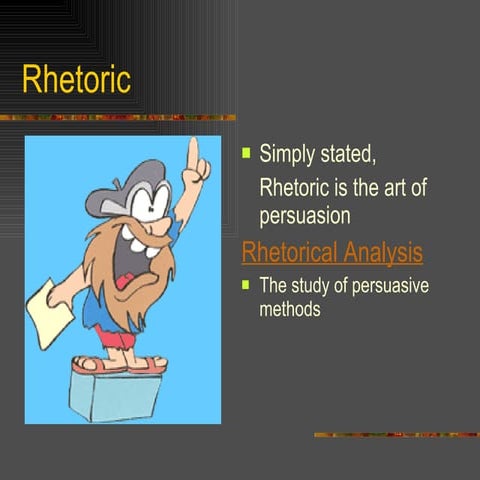 Rhetoric

Simply stated,
Rhetoric is the art of persuasion

Rhetorical Analysis

The study of persuasive methods